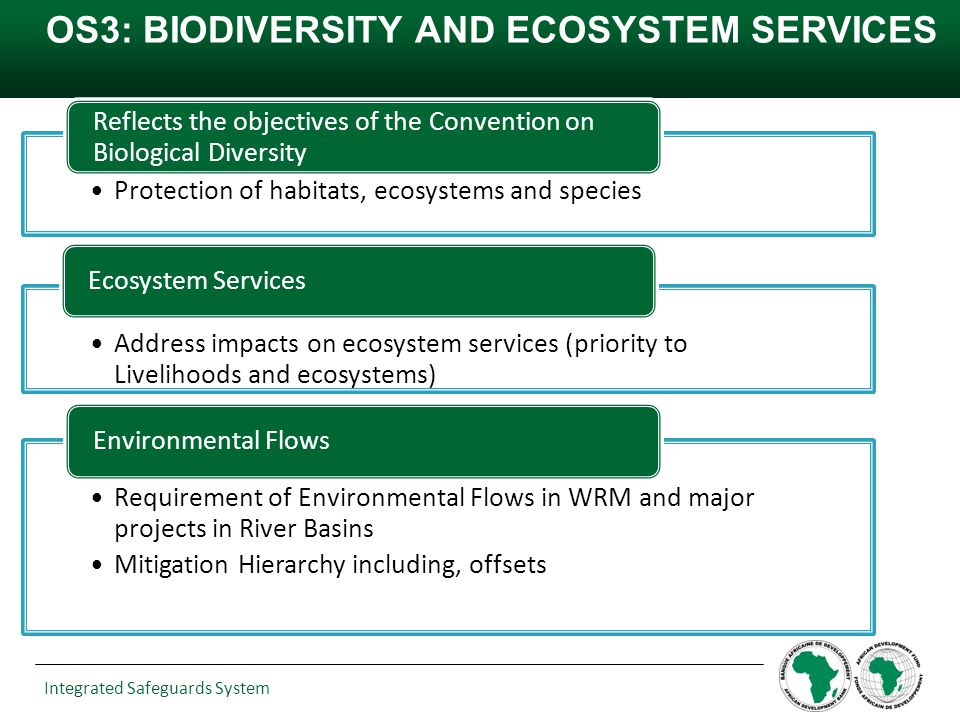 OS3: BIODIVERSITY AND ECOSYSTEM SERVICES

Reflects the objectives of the Convention on Biological Diversity

• Protection of habitats, ecosystems and species

Ecosystem Services

• Address impacts on ecosystem services (priority to Livelihoods and ecosystems)

Environmental Flows

• Requirement of Environmental Flows in WRM and major projects in River Basins
• Mitigation Hierarchy including, offsets

Integrated Safeguards System

BANQUE AFRICAINE DE DEVELOPPEMENT
AFRICAN DEVELOPMENT BANK
AFRICAN DEVELOPMENT FUND
FONDS AFRICAIN DE DEVELOPPEMENT